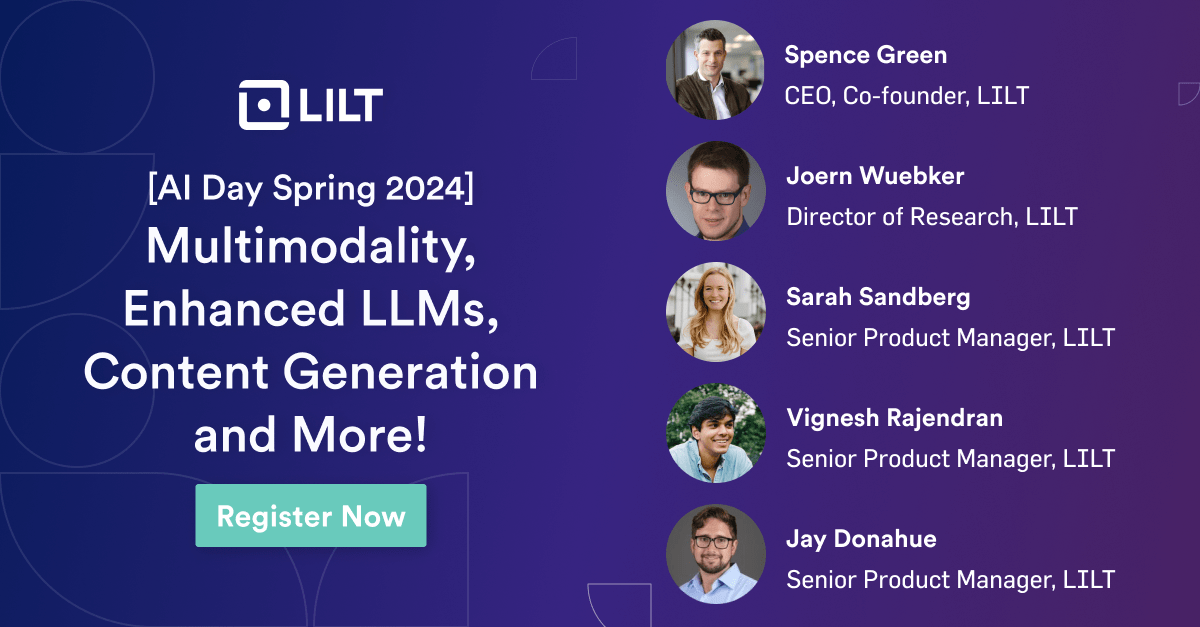 LILT

[AI Day Spring 2024]
Multimodality, Enhanced LLMs, Content Generation and More!

Register Now

Spence Green
CEO, Co-founder, LILT

Joern Wuebker
Director of Research, LILT

Sarah Sandberg
Senior Product Manager, LILT

Vignesh Rajendran
Senior Product Manager, LILT

Jay Donahue
Senior Product Manager, LILT